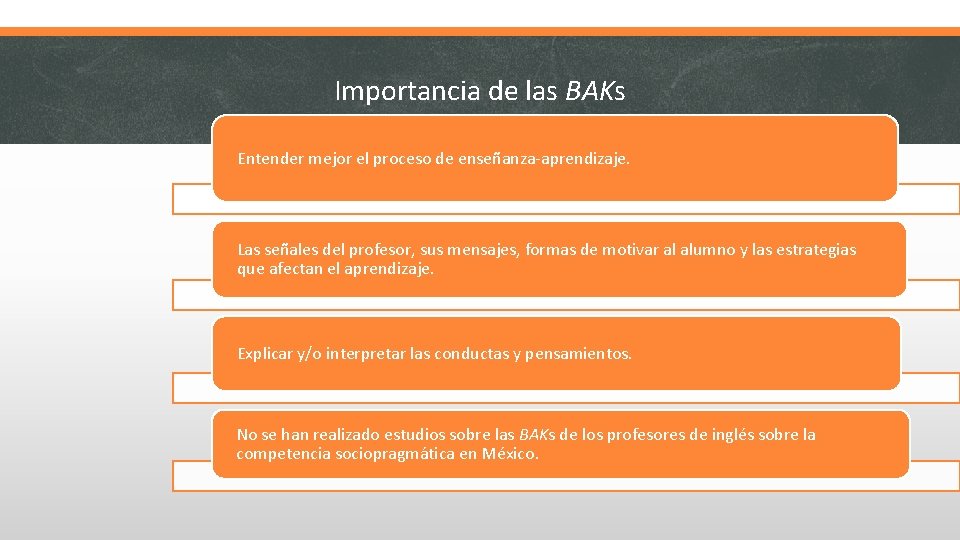 Importancia de las BAKs

Entender mejor el proceso de enseñanza-aprendizaje.

Las señales del profesor, sus mensajes, formas de motivar al alumno y las estrategias que afectan el aprendizaje.

Explicar y/o interpretar las conductas y pensamientos.

No se han realizado estudios sobre las BAKs de los profesores de inglés sobre la competencia sociopragmática en México.